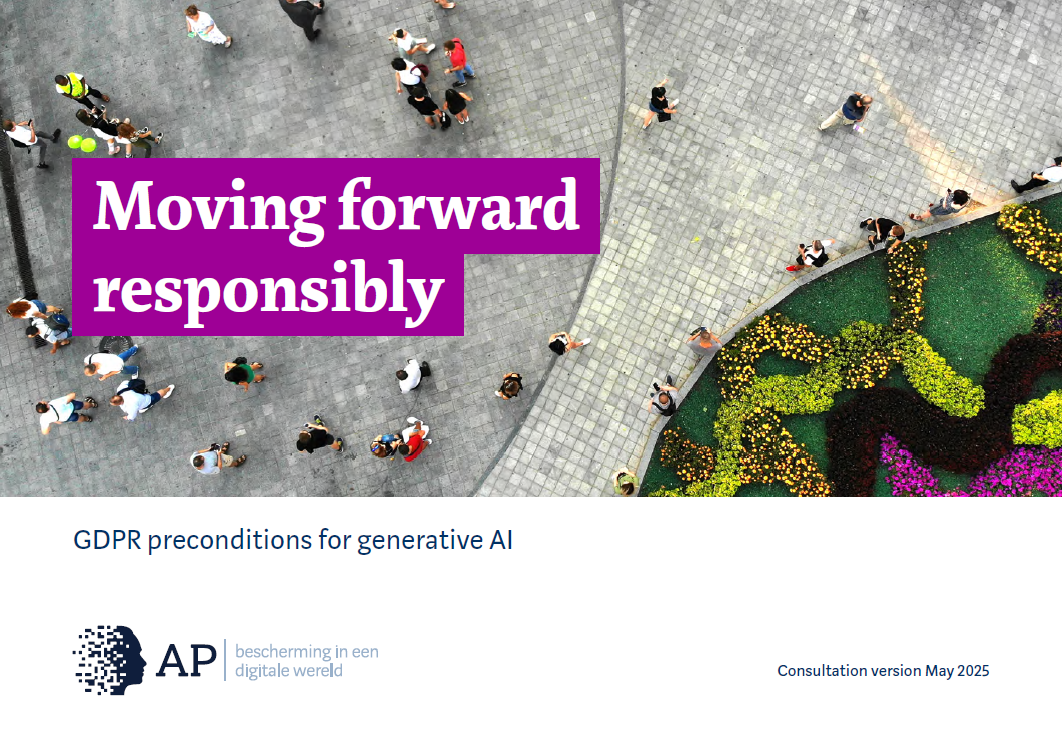 Moving forward responsibly

GDPR preconditions for generative AI

AP bescherming in een digitale wereld

Consultation version May 2025